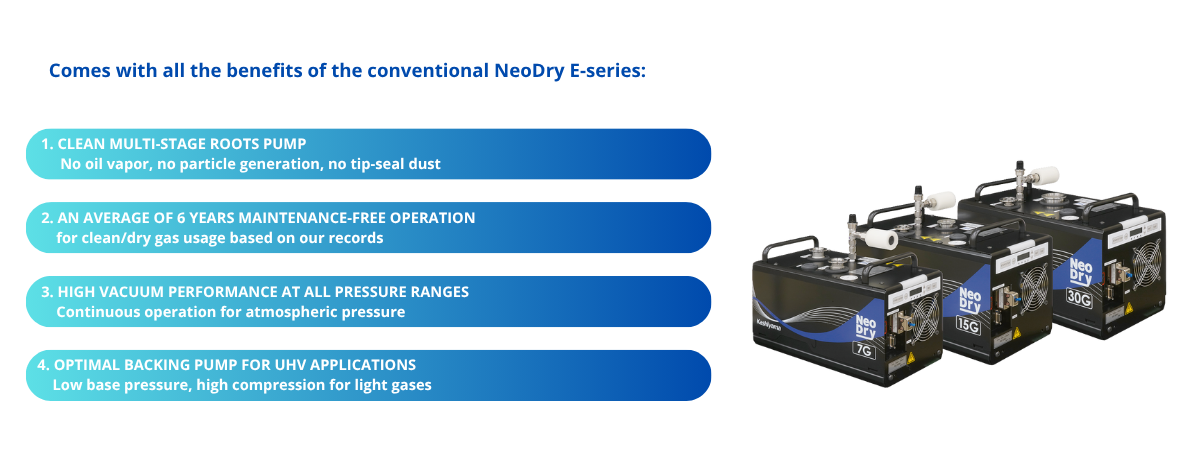 Comes with all the benefits of the conventional NeoDry E-series:

1. CLEAN MULTI-STAGE ROOTS PUMP
No oil vapor, no particle generation, no tip-seal dust

2. AN AVERAGE OF 6 YEARS MAINTENANCE-FREE OPERATION
for clean/dry gas usage based on our records

3. HIGH VACUUM PERFORMANCE AT ALL PRESSURE RANGES
Continuous operation for atmospheric pressure

4. OPTIMAL BACKING PUMP FOR UHV APPLICATIONS
Low base pressure, high compression for light gases

Kashiyama
Neo Dry
7G

Neo Dry
15G

Neo Dry
30G